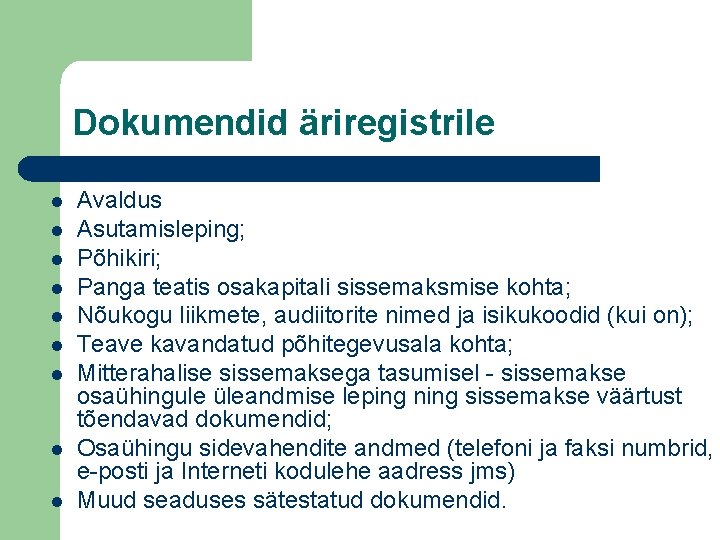 Dokumendid äriregistrile

- Avaldus
- Asutamisleping;
- Põhikiri;
- Panga teatis osakapitali sissemaksmise kohta;
- Nõukogu liikmete, audiitorite nimed ja isikukoodid (kui on);
- Teave kavandatud põhitegevusala kohta;
- Mitterahalise sissemaksega tasumisel - sissemakse osaühingule üleandmise leping ning sissemakse väärtust tõendavad dokumendid;
- Osaühingu sidevahendite andmed (telefoni ja faksi numbrid, e-posti ja Interneti kodulehe aadress jms)
- Muud seaduses sätestatud dokumendid.